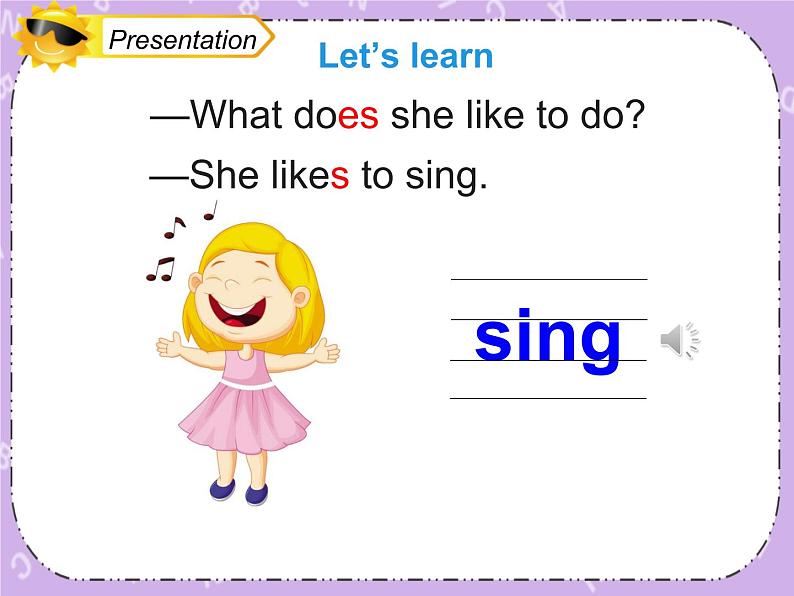 Presentation

Let’s learn

—What does she like to do?

—She likes to sing.

sing